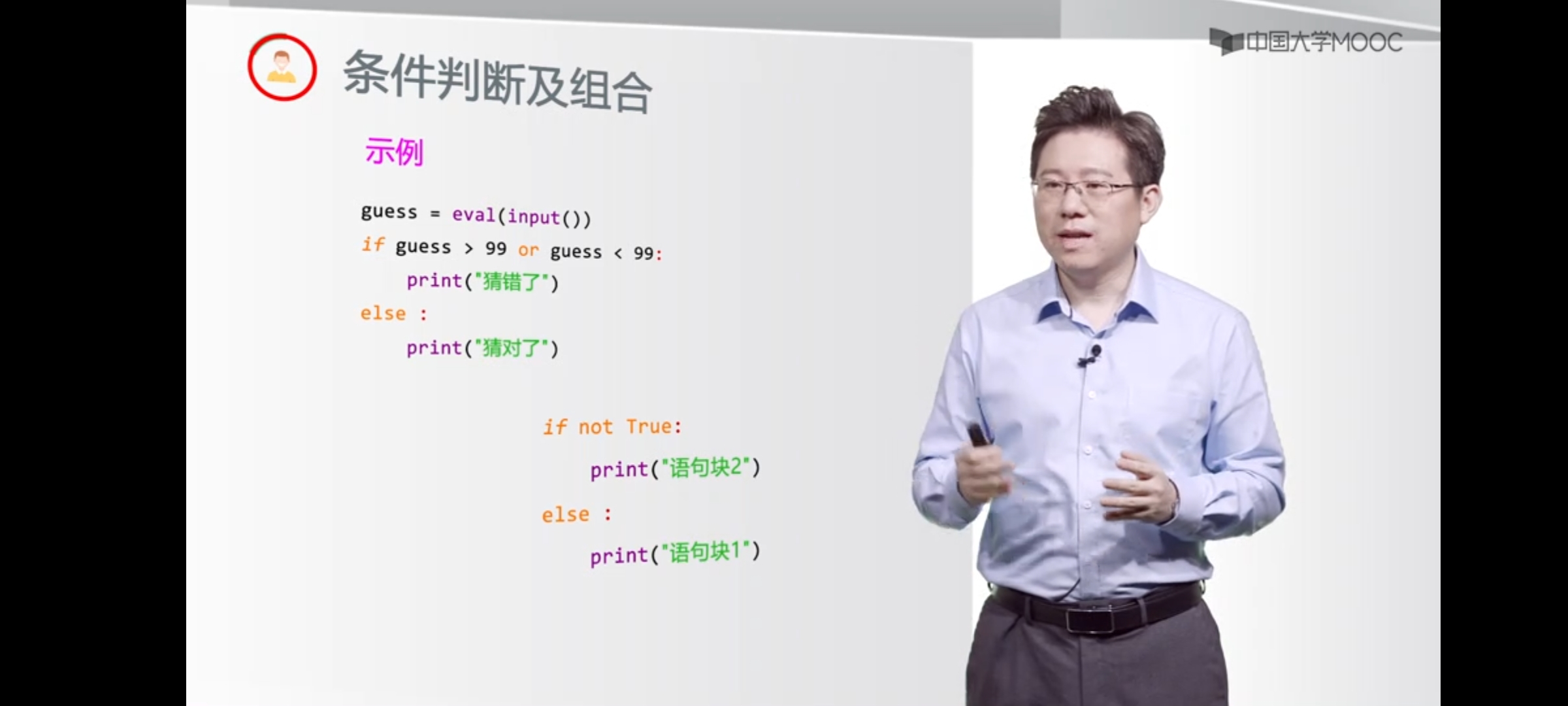 中国大学MOOC

条件判断及组合

示例

guess = eval(input())
if guess > 99 or guess < 99:
    print("猜错了")
else :
    print("猜对了")

if not True:
    print("语句块2")
else :
    print("语句块1")